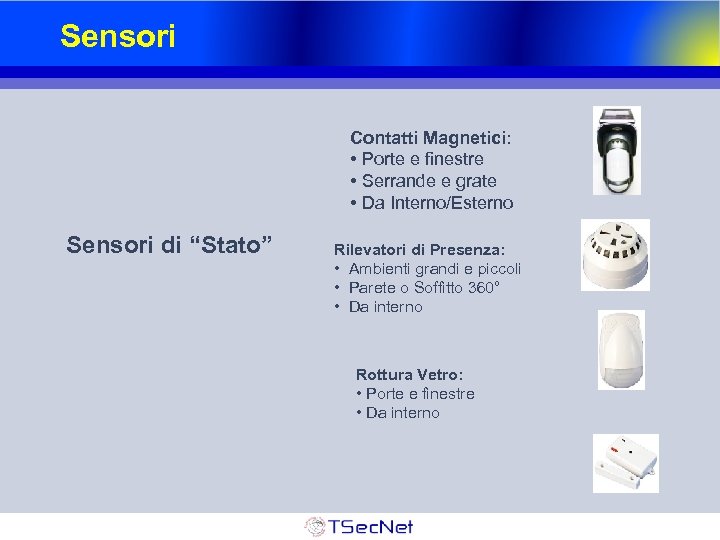 Sensori

Sensori di “Stato”

Contatti Magnetici:
• Porte e finestre
• Serrande e grate
• Da Interno/Esterno

Rilevatori di Presenza:
• Ambienti grandi e piccoli
• Parete o Soffitto 360°
• Da interno

Rottura Vetro:
• Porte e finestre
• Da interno

TSecNet